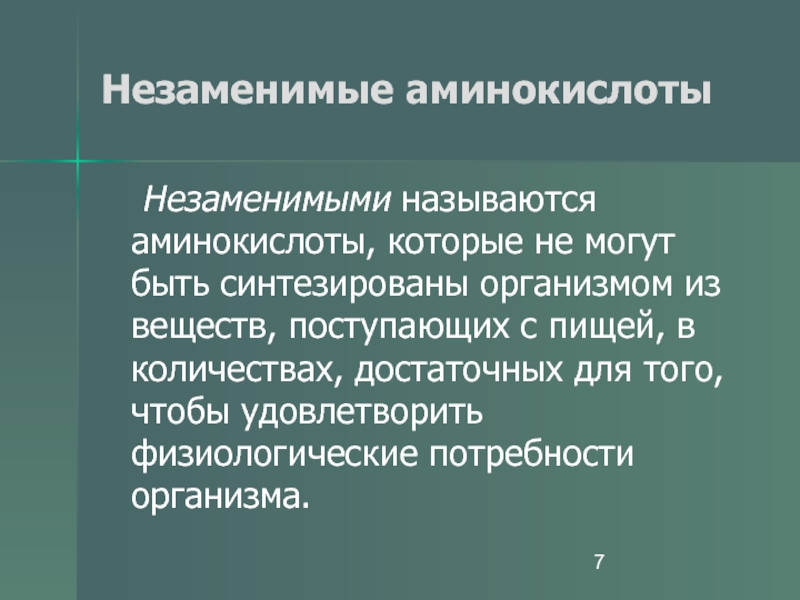 Незаменимые аминокислоты

Незаменимыми называются аминокислоты, которые не могут быть синтезированы организмом из веществ, поступающих с пищей, в количествах, достаточных для того, чтобы удовлетворить физиологические потребности организма.

7